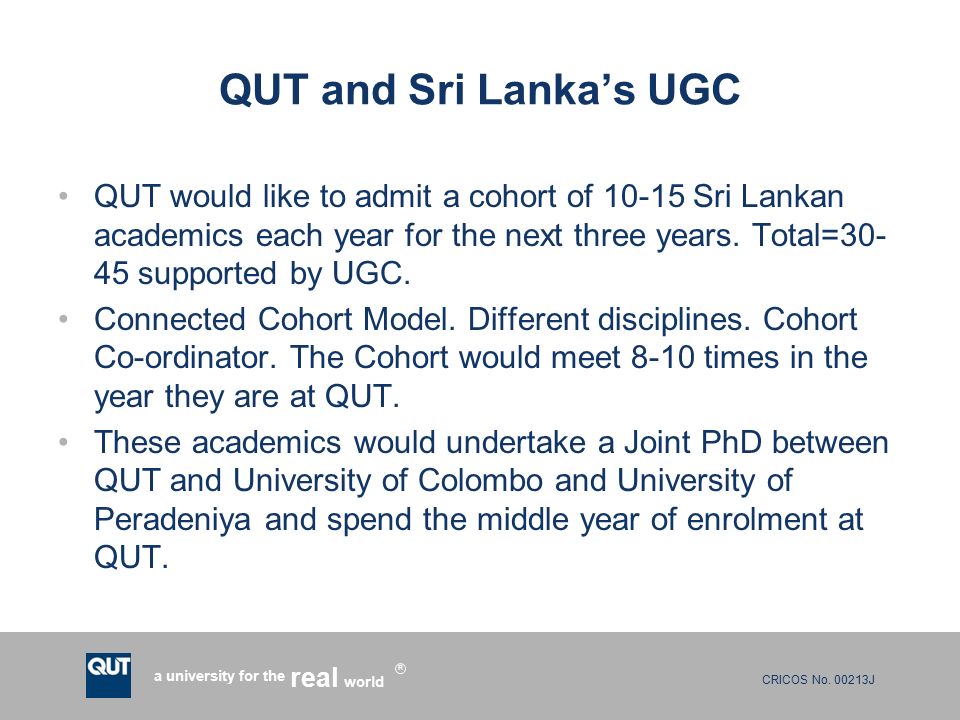 QUT and Sri Lanka's UGC

• QUT would like to admit a cohort of 10-15 Sri Lankan academics each year for the next three years. Total=30-45 supported by UGC.
• Connected Cohort Model. Different disciplines. Cohort Co-ordinator. The Cohort would meet 8-10 times in the year they are at QUT.
• These academics would undertake a Joint PhD between QUT and University of Colombo and University of Peradeniya and spend the middle year of enrolment at QUT.

QUT

a university for the real world ®

CRICOS No. 00213J